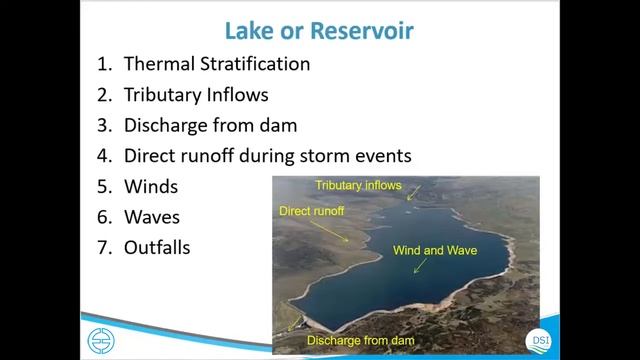 Lake or Reservoir

1. Thermal Stratification
2. Tributary Inflows
3. Discharge from dam
4. Direct runoff during storm events
5. Winds
6. Waves
7. Outfalls

Tributary inflows
Direct runoff
Wind and Wave
Discharge from dam
DSI